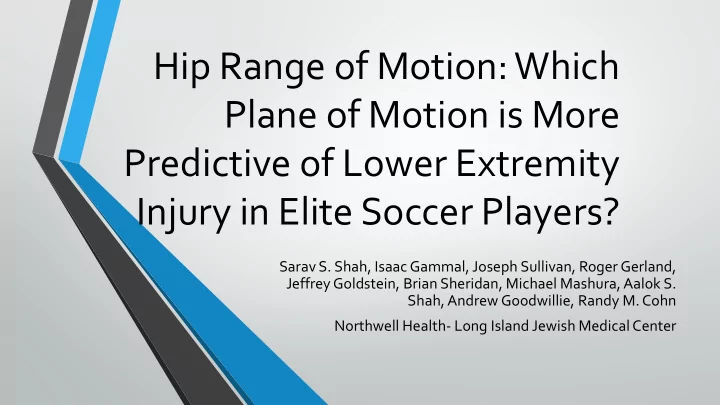 Hip Range of Motion: Which Plane of Motion is More Predictive of Lower Extremity Injury in Elite Soccer Players?

Sarav S. Shah, Isaac Gammal, Joseph Sullivan, Roger Gerland, Jeffrey Goldstein, Brian Sheridan, Michael Mashura, Aalok S. Shah, Andrew Goodwillie, Randy M. Cohn

Northwell Health- Long Island Jewish Medical Center